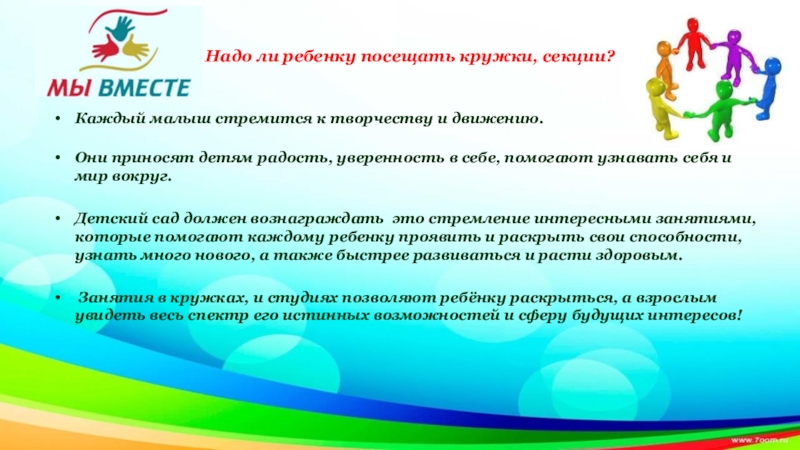 МЫ ВМЕСТЕ

Надо ли ребенку посещать кружки, секции?

• Каждый малыш стремится к творчеству и движению.

• Они приносят детям радость, уверенность в себе, помогают узнавать себя и мир вокруг.

• Детский сад должен вознаграждать это стремление интересными занятиями, которые помогают каждому ребенку проявить и раскрыть свои способности, узнать много нового, а также быстрее развиваться и расти здоровым.

• Занятия в кружках, и студиях позволяют ребёнку раскрыться, а взрослым увидеть весь спектр его истинных возможностей и сферу будущих интересов!

www.7oom.ru